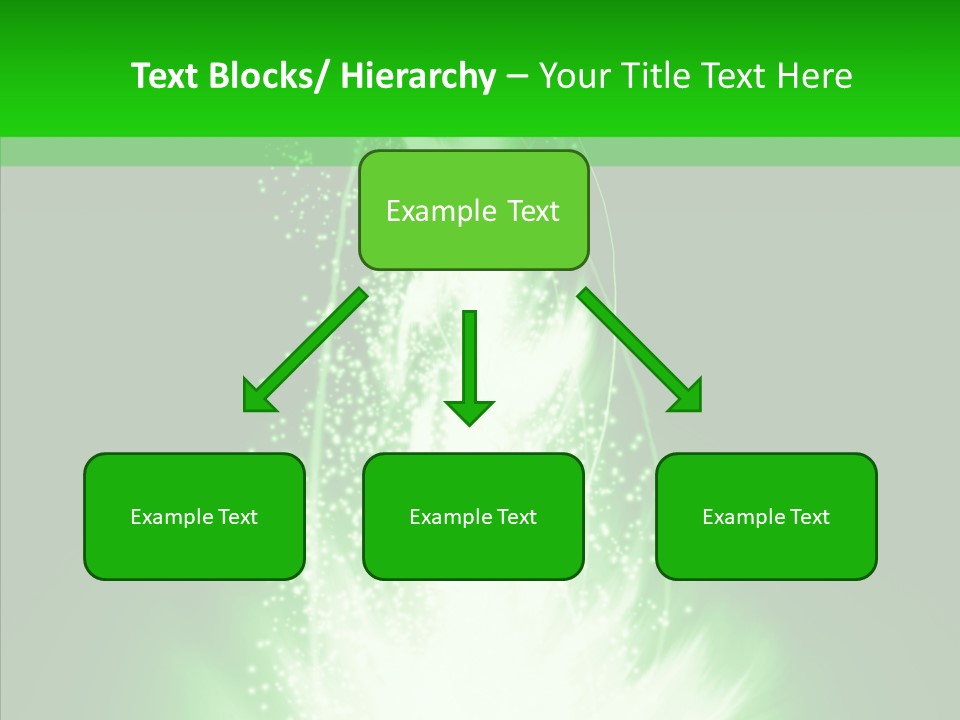 Text Blocks/ Hierarchy – Your Title Text Here

Example Text

Example Text

Example Text

Example Text